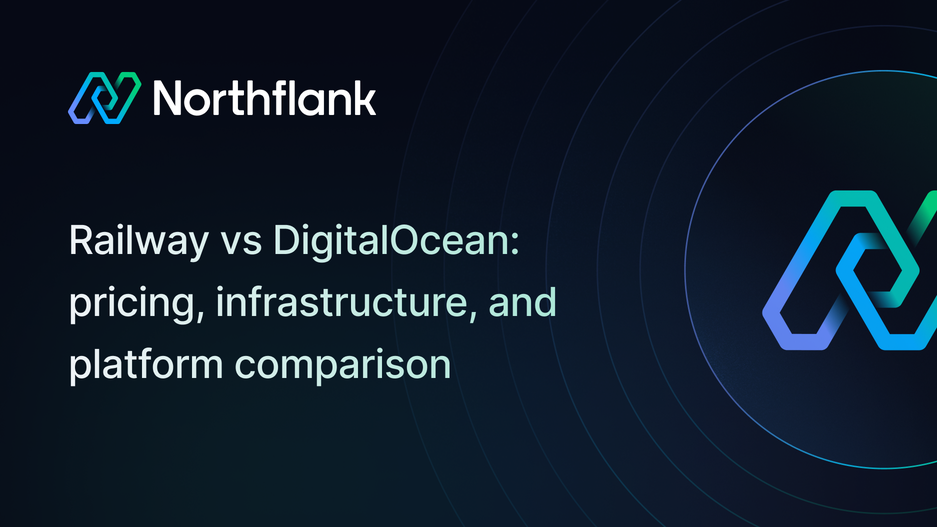 Northflank

Railway vs DigitalOcean: pricing, infrastructure, and platform comparison